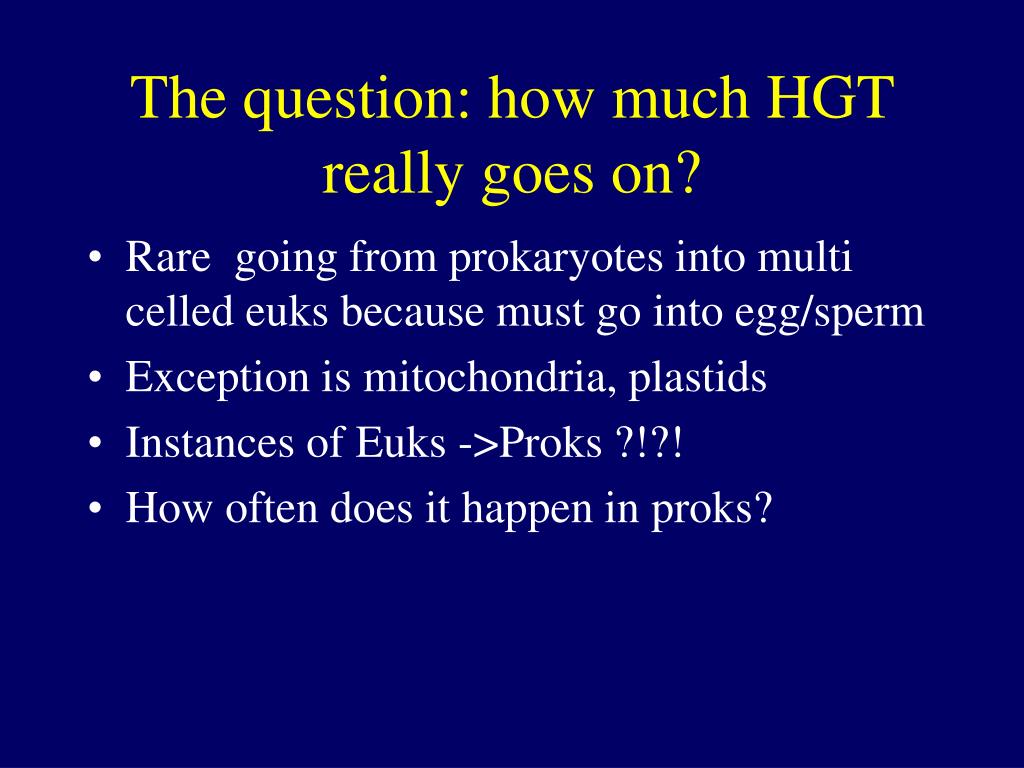 The question: how much HGT really goes on?

• Rare going from prokaryotes into multi celled euks because must go into egg/sperm
• Exception is mitochondria, plastids
• Instances of Euks ->Proks ?!?!
• How often does it happen in proks?